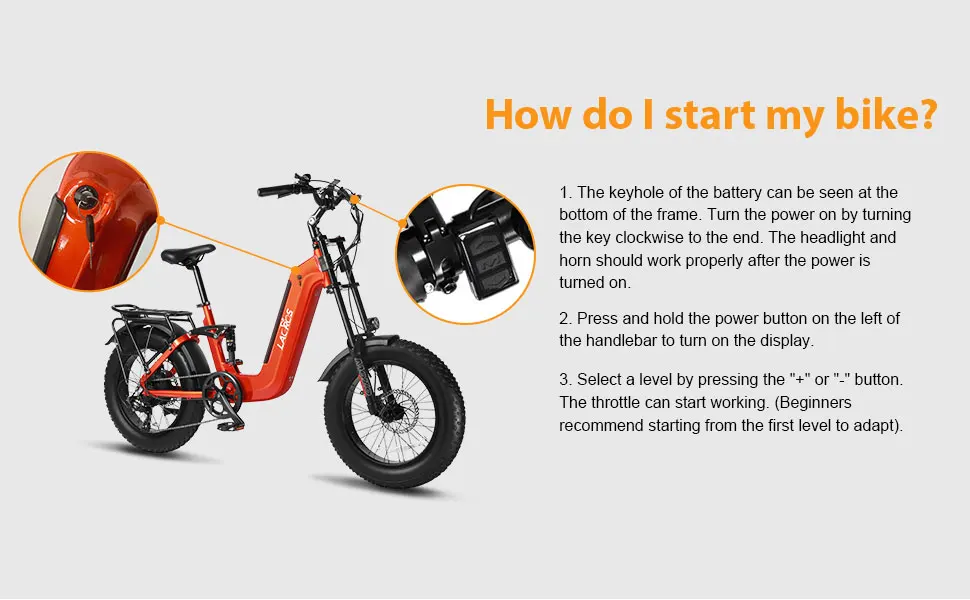 How do I start my bike?

1. The keyhole of the battery can be seen at the bottom of the frame. Turn the power on by turning the key clockwise to the end. The headlight and horn should work properly after the power is turned on.

2. Press and hold the power button on the left of the handlebar to turn on the display.

3. Select a level by pressing the "+" or "-" button. The throttle can start working. (Beginners recommend starting from the first level to adapt).

LACROS